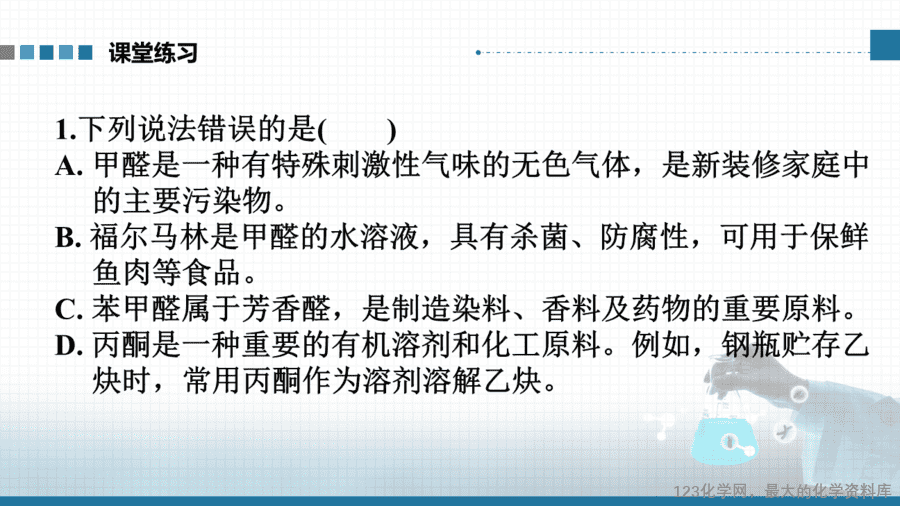 课堂练习

1.下列说法错误的是(　　)
A. 甲醛是一种有特殊刺激性气味的无色气体，是新装修家庭中的主要污染物。
B. 福尔马林是甲醛的水溶液，具有杀菌、防腐性，可用于保鲜鱼肉等食品。
C. 苯甲醛属于芳香醛，是制造染料、香料及药物的重要原料。
D. 丙酮是一种重要的有机溶剂和化工原料。例如，钢瓶贮存乙炔时，常用丙酮作为溶剂溶解乙炔。

123化学网，最大的化学资料库